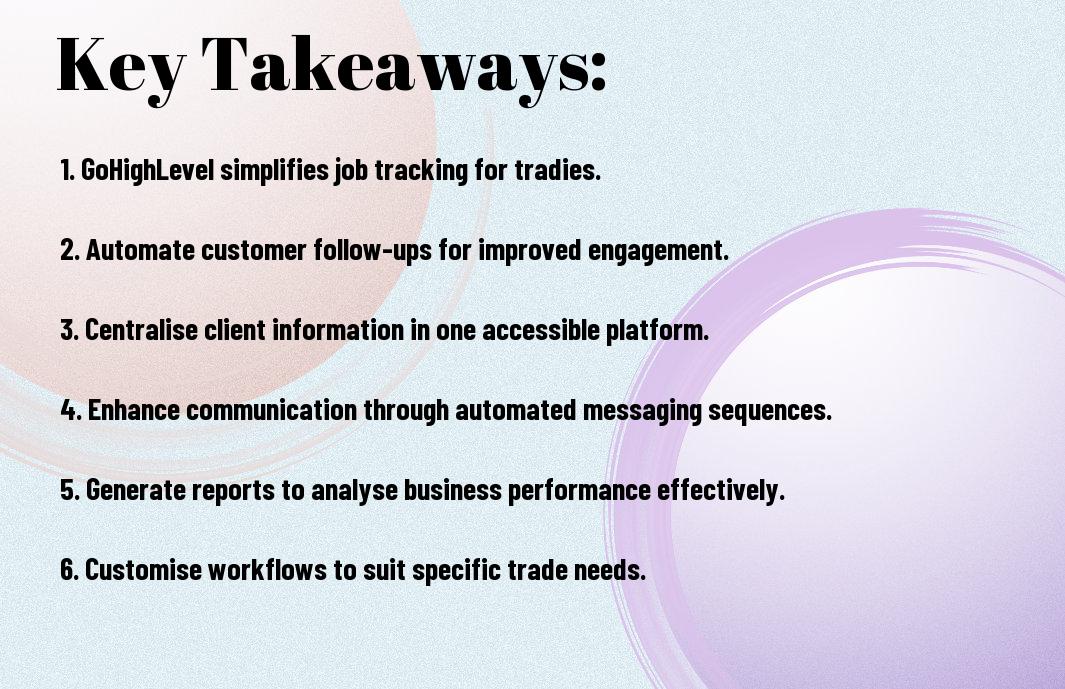 Key Takeaways:

1. GoHighLevel simplifies job tracking for tradies.

2. Automate customer follow-ups for improved engagement.

3. Centralise client information in one accessible platform.

4. Enhance communication through automated messaging sequences.

5. Generate reports to analyse business performance effectively.

6. Customise workflows to suit specific trade needs.